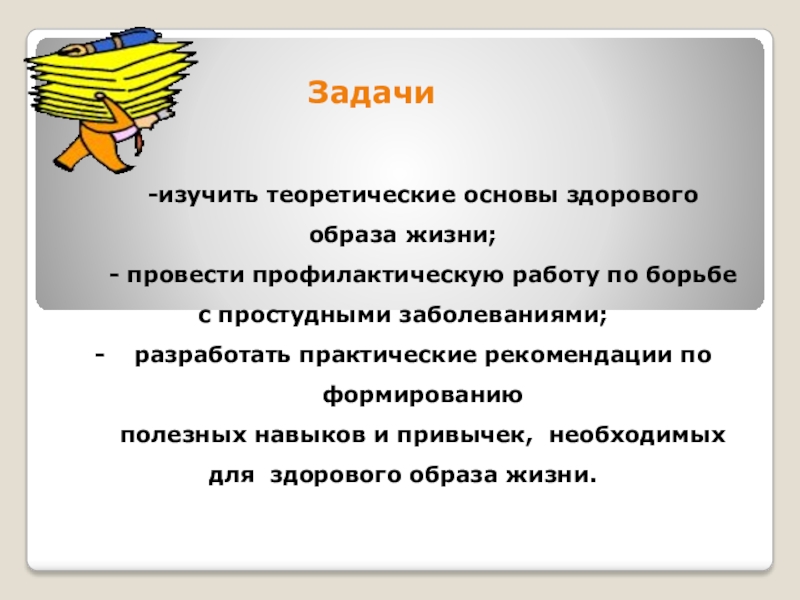 Задачи

-изучить теоретические основы здорового образа жизни;

- провести профилактическую работу по борьбе с простудными заболеваниями;

- разработать практические рекомендации по формированию

полезных навыков и привычек, необходимых для здорового образа жизни.